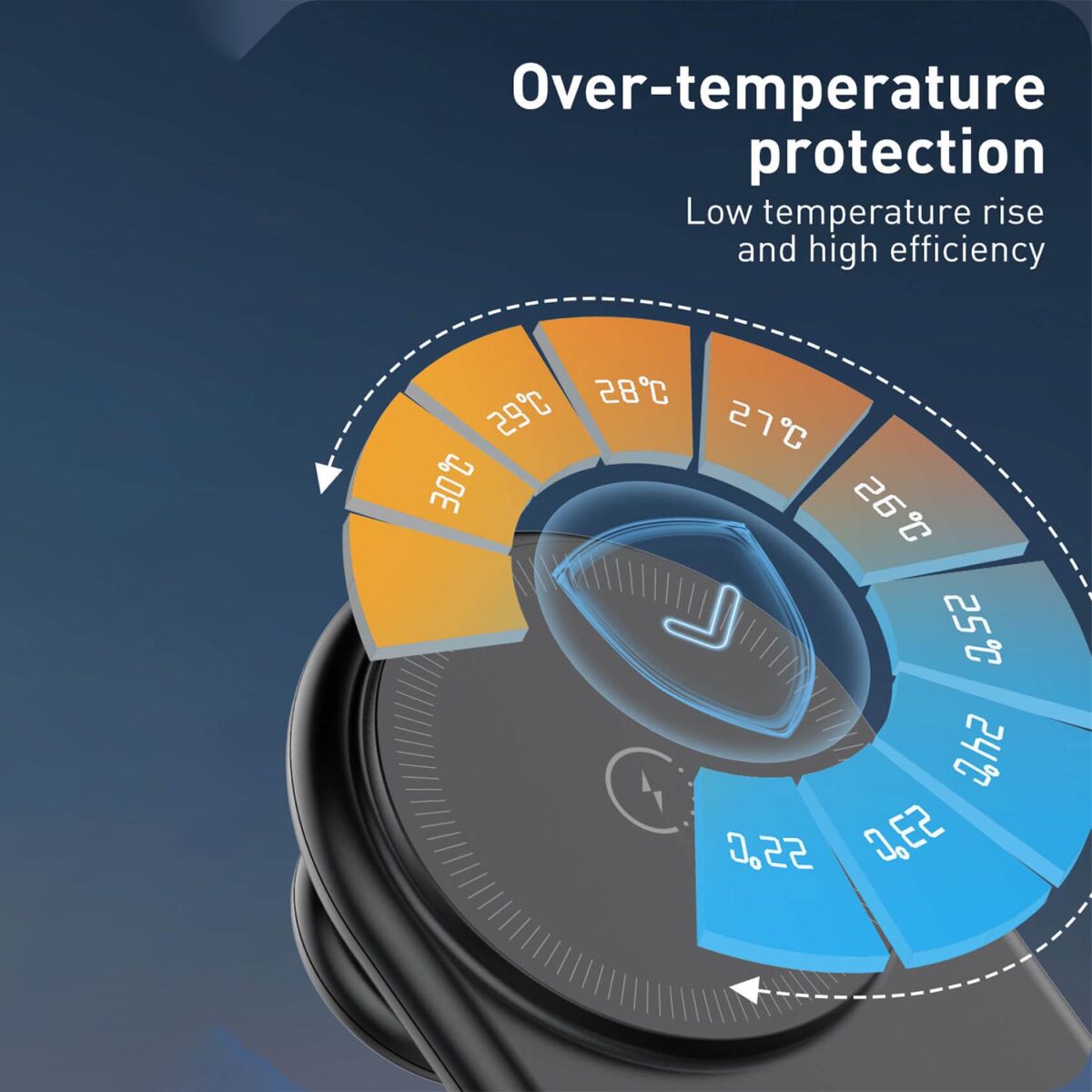 Over-temperature protection

Low temperature rise and high efficiency

30°C

29°C

28°C

27°C

26°C

25°C

24°C

23°C

22°C